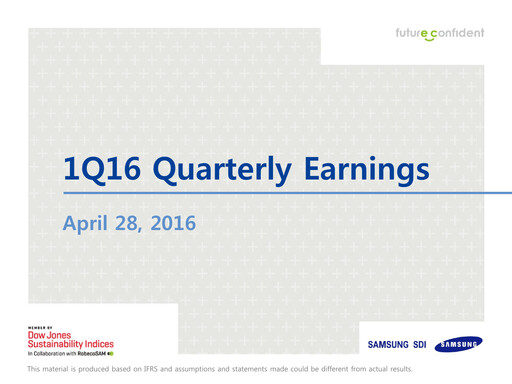 future confident

1Q16 Quarterly Earnings

April 28, 2016

MEMBER OF
Dow Jones
Sustainability Indices
In Collaboration with RobecoSAM

SAMSUNG SDI

SAMSUNG

This material is produced based on IFRS and assumptions and statements made could be different from actual results.